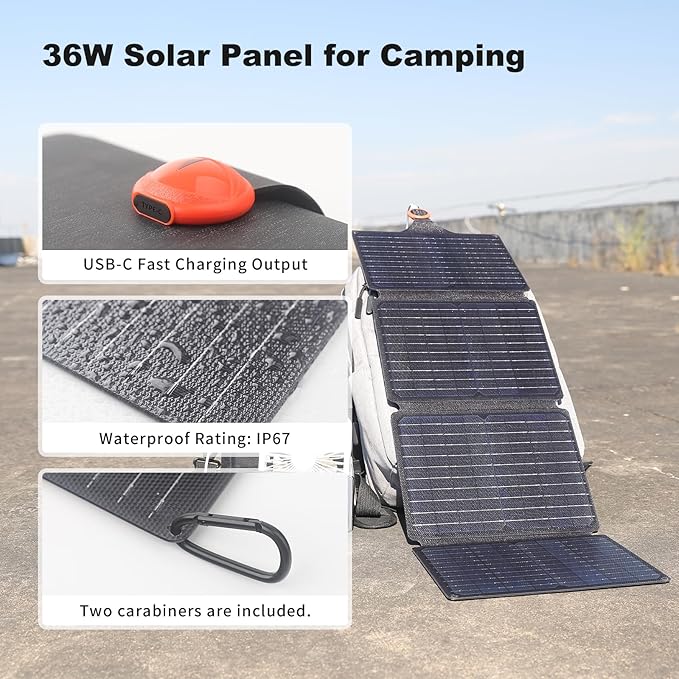 36W Solar Panel for Camping

TYPE-C

USB-C Fast Charging Output

Waterproof Rating: IP67

Two carabiners are included.